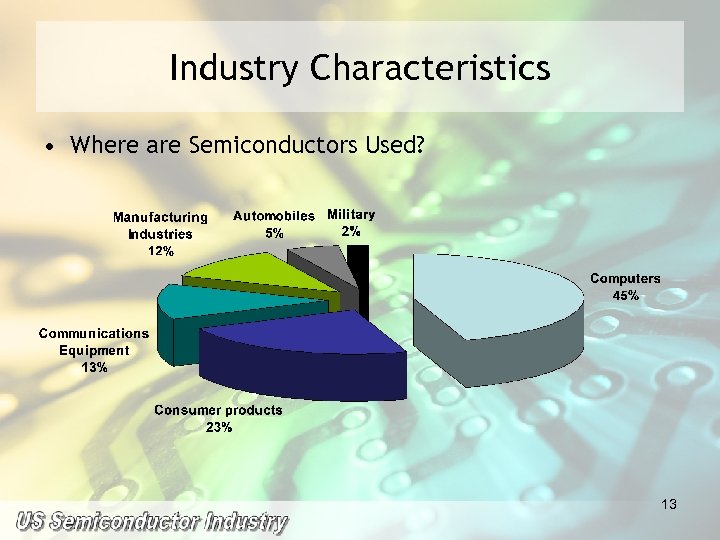 Industry Characteristics

• Where are Semiconductors Used?

Manufacturing Industries 12%

Automobiles 5%

Military 2%

Computers 45%

Communications Equipment 13%

Consumer products 23%

13

US Semiconductor Industry